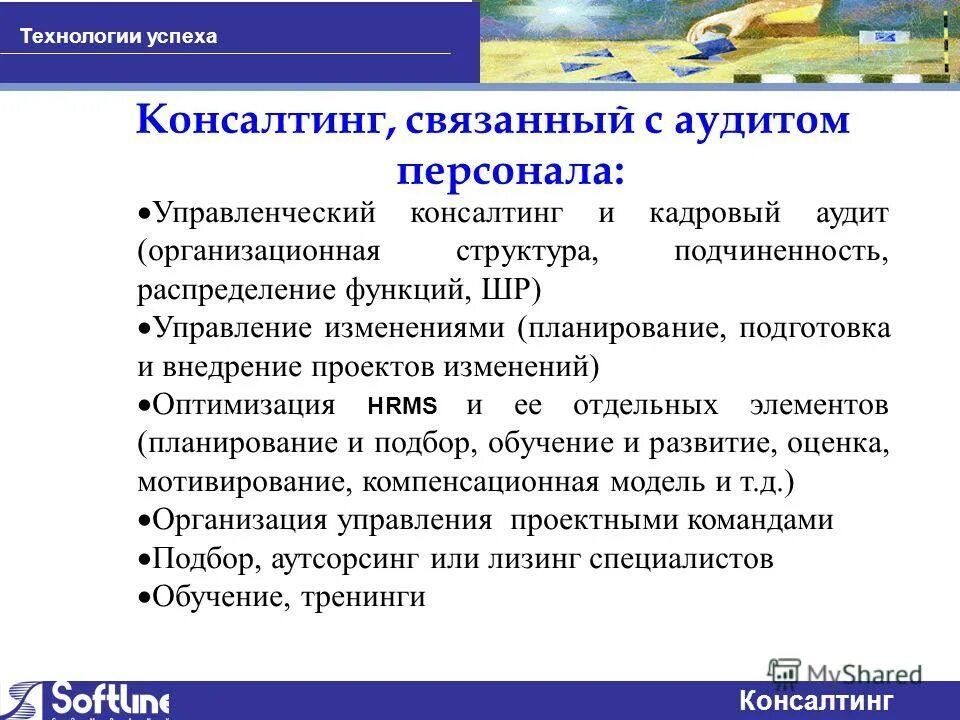 Технологии успеха

Консалтинг, связанный с аудитом персонала:

•Управленческий консалтинг и кадровый аудит (организационная структура, подчиненность, распределение функций, ШР)
•Управление изменениями (планирование, подготовка и внедрение проектов изменений)
•Оптимизация HRMS и ее отдельных элементов (планирование и подбор, обучение и развитие, оценка, мотивирование, компенсационная модель и т.д.)
•Организация управления проектными командами
•Подбор, аутсорсинг или лизинг специалистов
•Обучение, тренинги

MyShared

Softline

Консалтинг